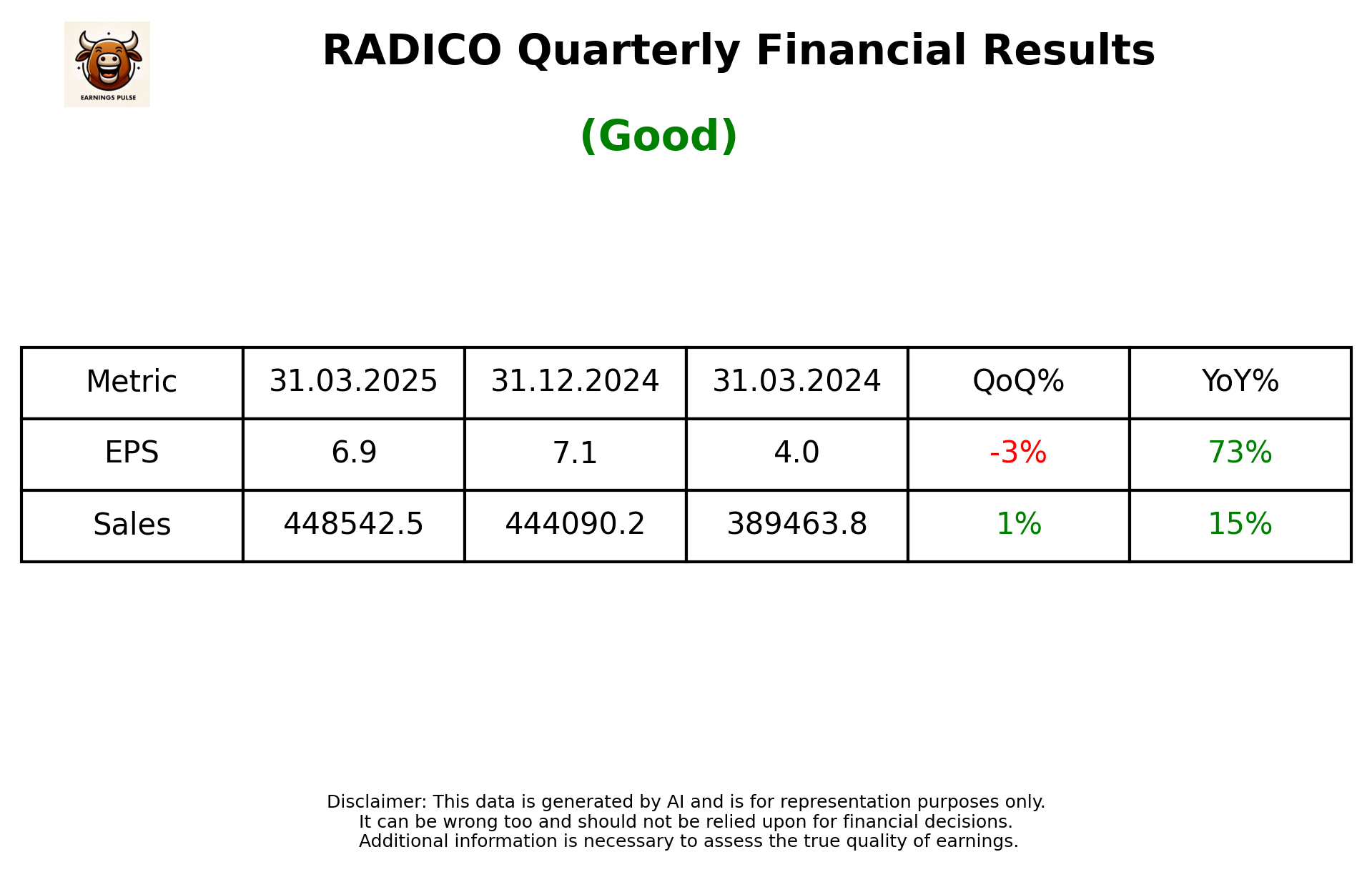 EARNINGS PULSE

RADICO Quarterly Financial Results

(Good)

| Metric | 31.03.2025 | 31.12.2024 | 31.03.2024 | QoQ% | YoY% |
|---|---|---|---|---|---|
| EPS | 6.9 | 7.1 | 4.0 | -3% | 73% |
| Sales | 448542.5 | 444090.2 | 389463.8 | 1% | 15% |

Disclaimer: This data is generated by AI and is for representation purposes only.
It can be wrong too and should not be relied upon for financial decisions.
Additional information is necessary to assess the true quality of earnings.